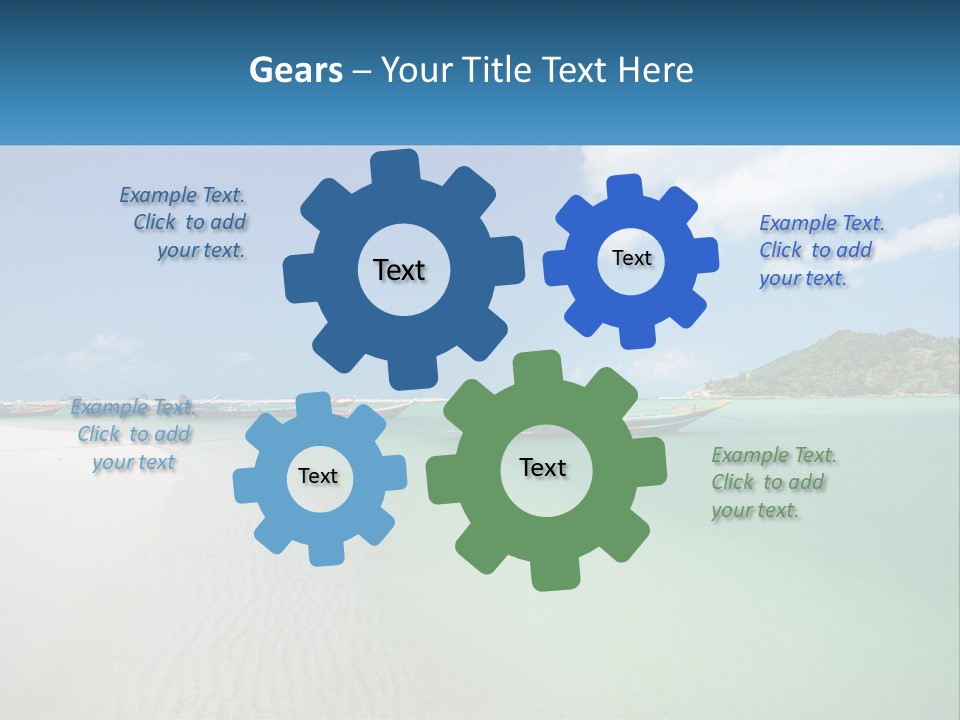 Gears – Your Title Text Here

Example Text. Click to add your text.

Text

Text

Example Text. Click to add your text.

Example Text. Click to add your text

Text

Text

Example Text. Click to add your text.